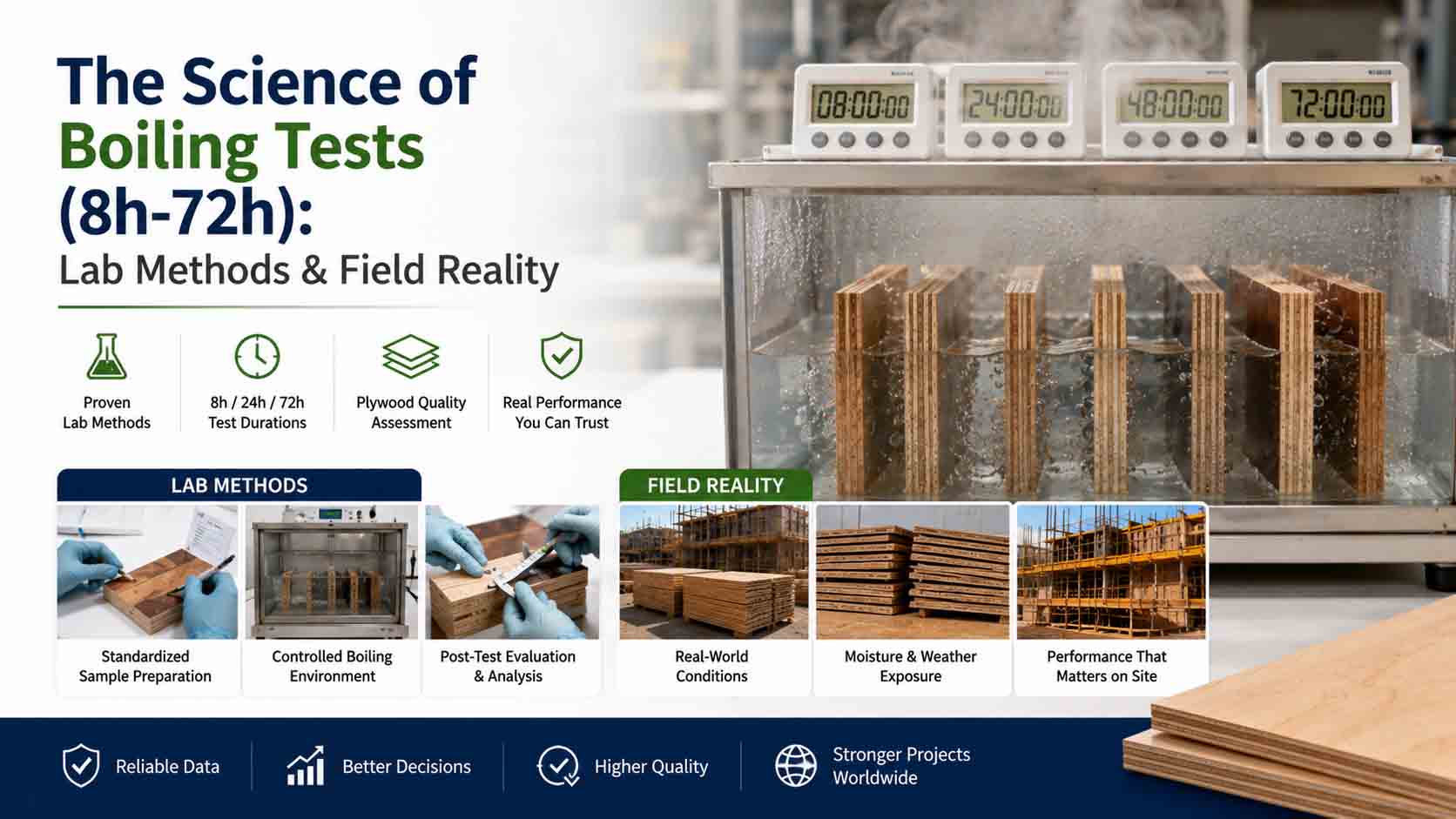 The Science of Boiling Tests (8h-72h):
Lab Methods & Field Reality

08:00:00 24:00:00 48:00:00 72:00:00

Proven Lab Methods
8h / 24h / 72h Test Durations
Plywood Quality Assessment
Real Performance You Can Trust

LAB METHODS
Standardized Sample Preparation
Controlled Boiling Environment
Post-Test Evaluation & Analysis

FIELD REALITY
Real-World Conditions
Moisture & Weather Exposure
Performance That Matters on Site

Reliable Data
Better Decisions
Higher Quality
Stronger Projects Worldwide